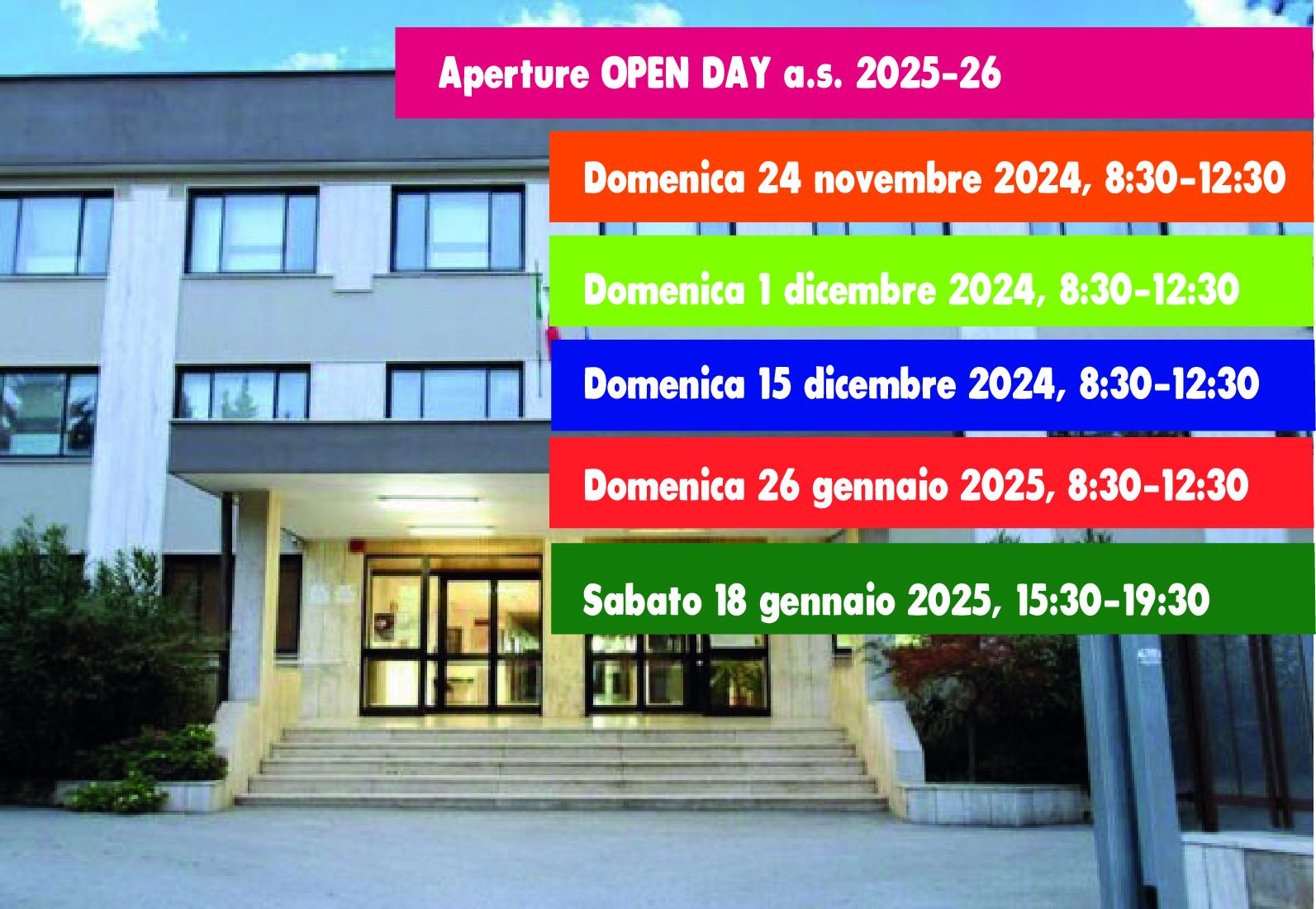 Aperture OPEN DAY a.s. 2025-26

Domenica 24 novembre 2024, 8:30-12:30

Domenica 1 dicembre 2024, 8:30-12:30

Domenica 15 dicembre 2024, 8:30-12:30

Domenica 26 gennaio 2025, 8:30-12:30

Sabato 18 gennaio 2025, 15:30-19:30